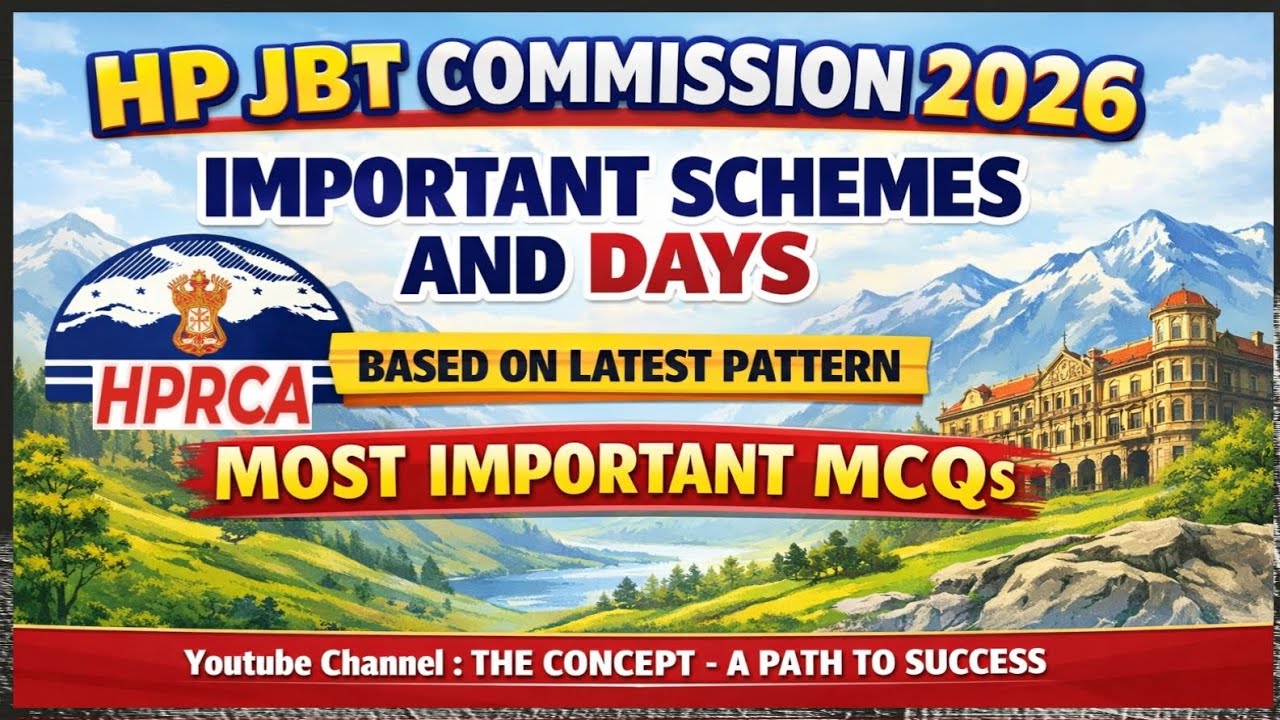 HP JBT COMMISSION 2026

IMPORTANT SCHEMES AND DAYS

HPRCA

BASED ON LATEST PATTERN

MOST IMPORTANT MCQs

Youtube Channel : THE CONCEPT - A PATH TO SUCCESS